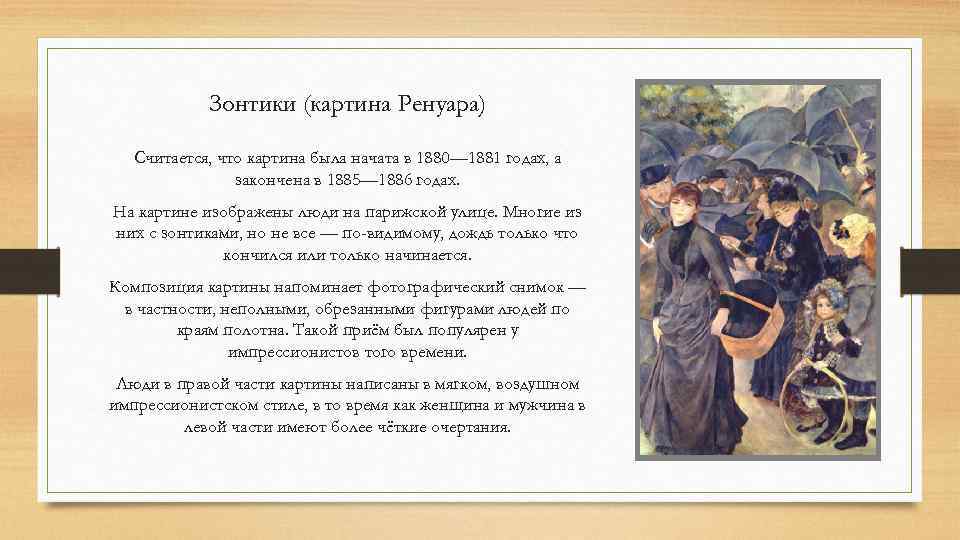 Зонтики (картина Ренуара)

Считается, что картина была начата в 1880—1881 годах, а закончена в 1885—1886 годах.

На картине изображены люди на парижской улице. Многие из них с зонтиками, но не все — по-видимому, дождь только что кончился или только начинается.

Композиция картины напоминает фотографический снимок — в частности, неполными, обрезанными фигурами людей по краям полотна. Такой приём был популярен у импрессионистов того времени.

Люди в правой части картины написаны в мягком, воздушном импрессионистском стиле, в то время как женщина и мужчина в левой части имеют более чёткие очертания.